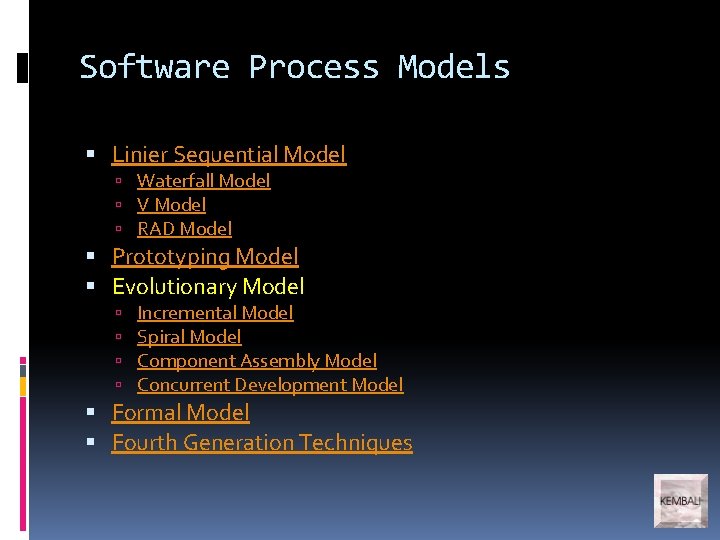 Software Process Models

- Linier Sequential Model
  - Waterfall Model
  - V Model
  - RAD Model
- Prototyping Model
- Evolutionary Model
  - Incremental Model
  - Spiral Model
  - Component Assembly Model
  - Concurrent Development Model
- Formal Model
- Fourth Generation Techniques

KEMBALI